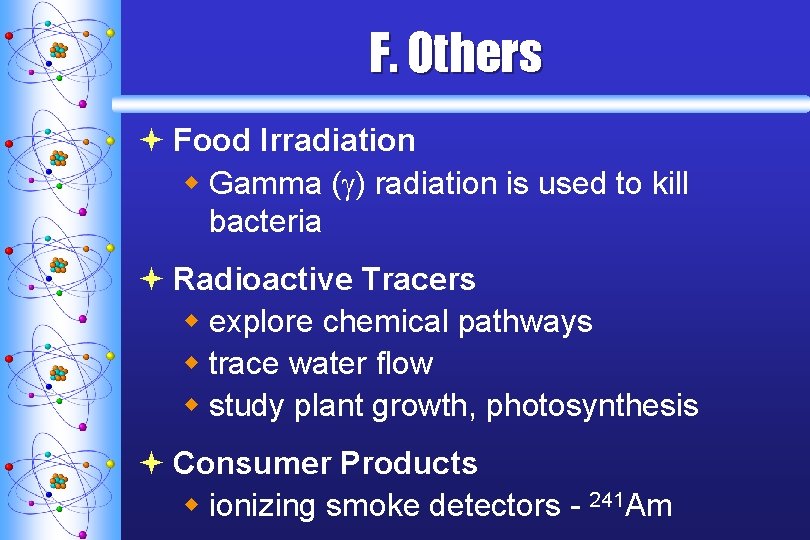 F. Others

Food Irradiation

Gamma ($\gamma$) radiation is used to kill bacteria

Radioactive Tracers

explore chemical pathways

trace water flow

study plant growth, photosynthesis

Consumer Products

ionizing smoke detectors - $^{241}$Am